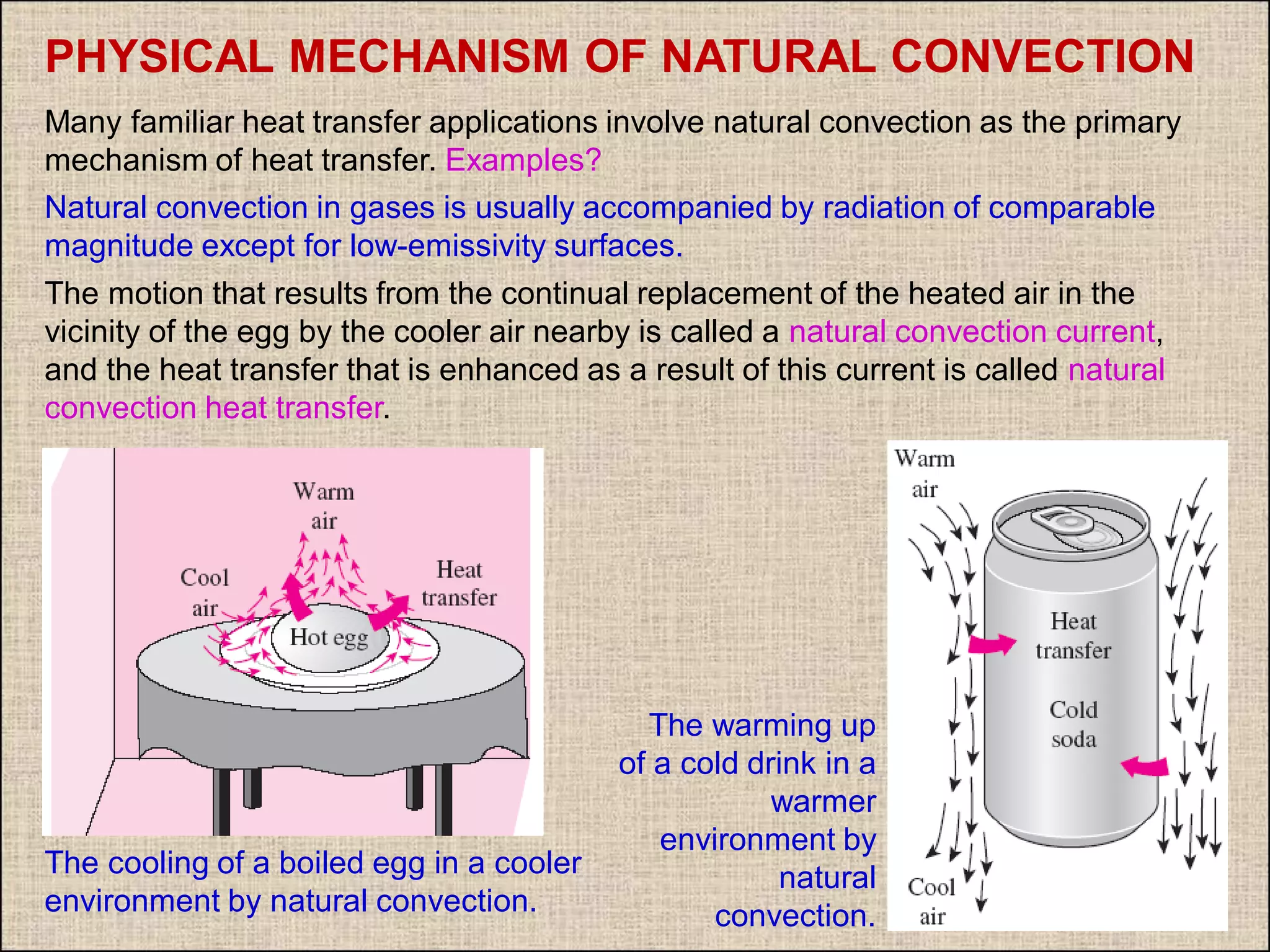 PHYSICAL MECHANISM OF NATURAL CONVECTION

Many familiar heat transfer applications involve natural convection as the primary mechanism of heat transfer. Examples?

Natural convection in gases is usually accompanied by radiation of comparable magnitude except for low-emissivity surfaces.

The motion that results from the continual replacement of the heated air in the vicinity of the egg by the cooler air nearby is called a natural convection current, and the heat transfer that is enhanced as a result of this current is called natural convection heat transfer.

Warm air

Cool air

Heat transfer

Hot egg

The cooling of a boiled egg in a cooler environment by natural convection.

The warming up of a cold drink in a warmer environment by natural convection.

Warm air

Heat transfer

Cold soda

Cool air